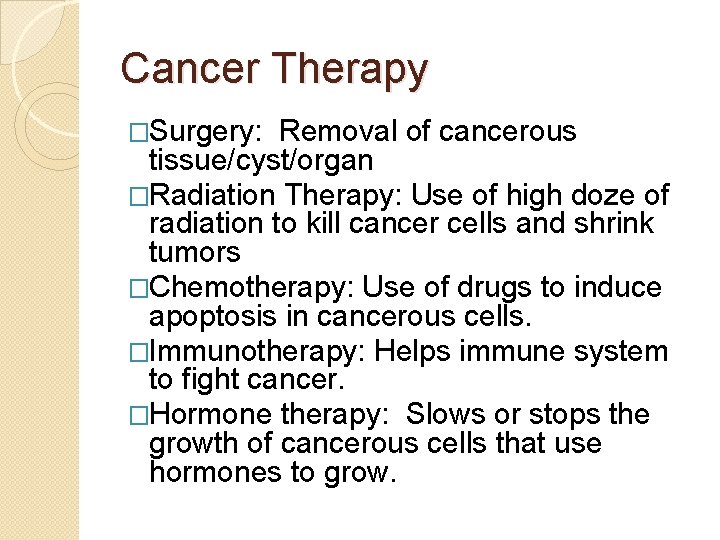 Cancer Therapy

□Surgery: Removal of cancerous tissue/cyst/organ

□Radiation Therapy: Use of high doze of radiation to kill cancer cells and shrink tumors

□Chemotherapy: Use of drugs to induce apoptosis in cancerous cells.

□Immunotherapy: Helps immune system to fight cancer.

□Hormone therapy: Slows or stops the growth of cancerous cells that use hormones to grow.